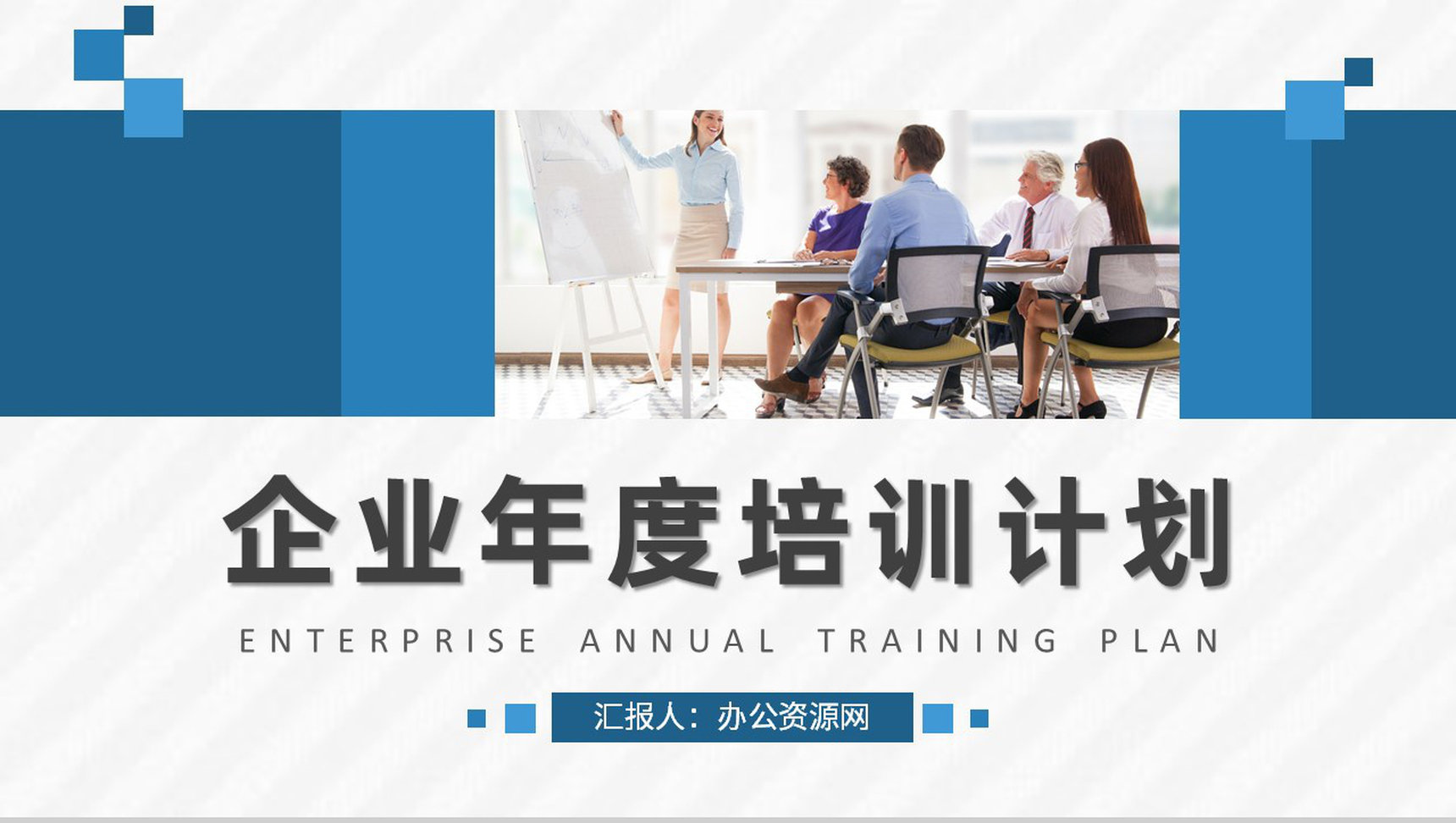 企业年度培训计划

ENTERPRISE ANNUAL TRAINING PLAN

汇报人：办公资源网